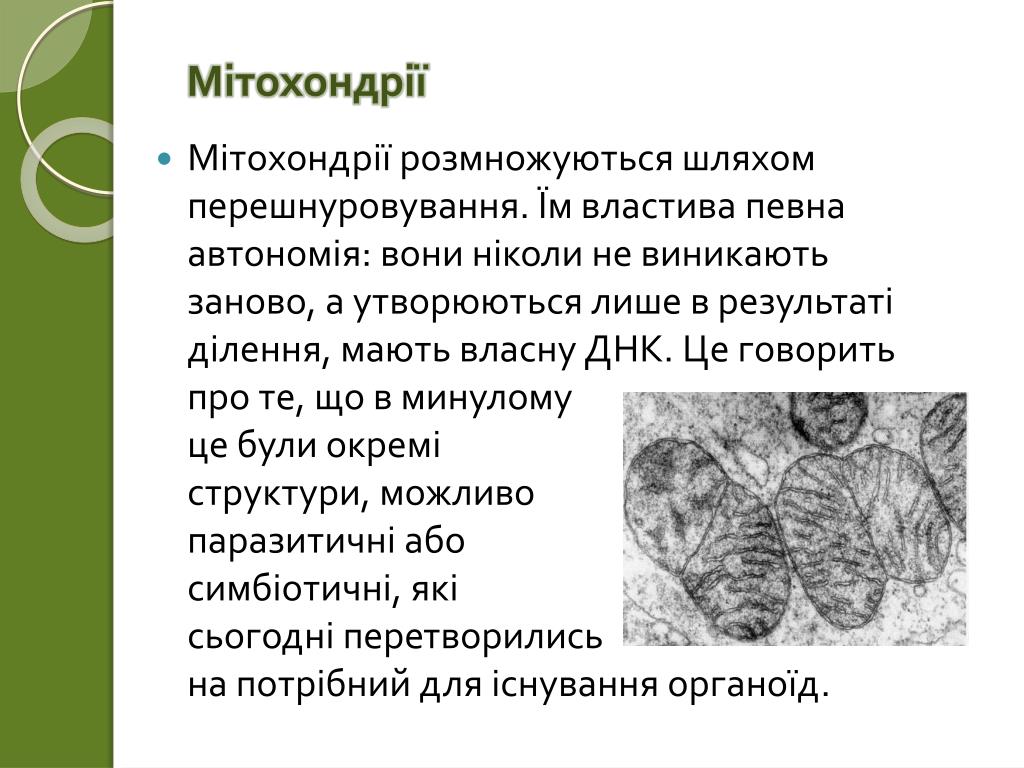 Мітохондрії

Мітохондрії розмножуються шляхом перешнуровування. Їм властива певна автономія: вони ніколи не виникають заново, а утворюються лише в результаті ділення, мають власну ДНК. Це говорить про те, що в минулому це були окремі структури, можливо паразитичні або симбіотичні, які сьогодні перетворились на потрібний для існування органоїд.